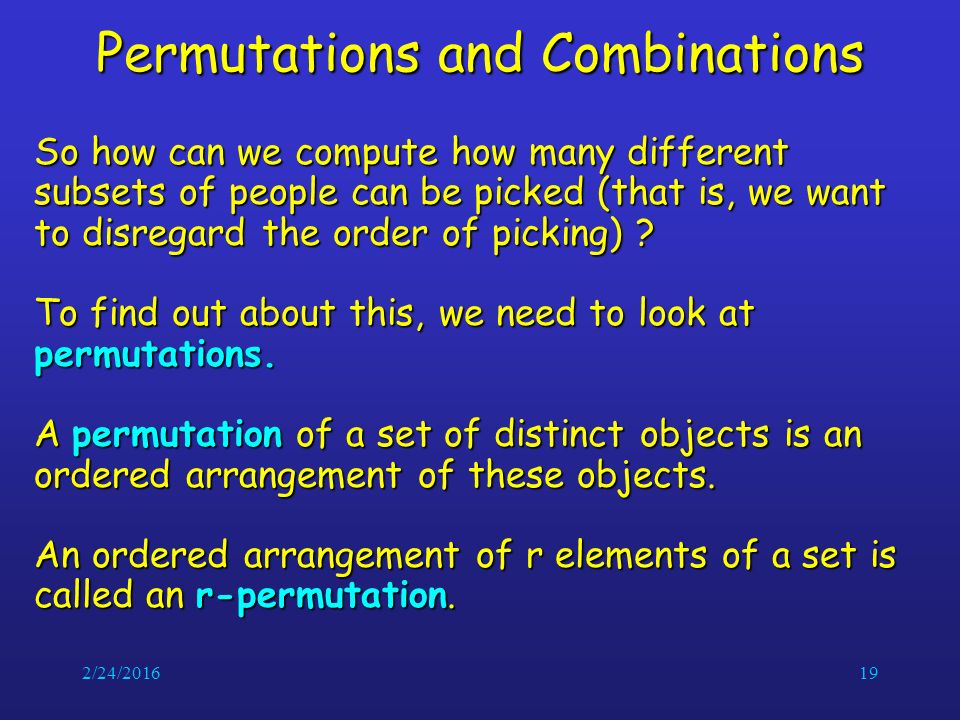 Permutations and Combinations

So how can we compute how many different subsets of people can be picked (that is, we want to disregard the order of picking) ?

To find out about this, we need to look at permutations.

A permutation of a set of distinct objects is an ordered arrangement of these objects.

An ordered arrangement of r elements of a set is called an r-permutation.

2/24/2016

19